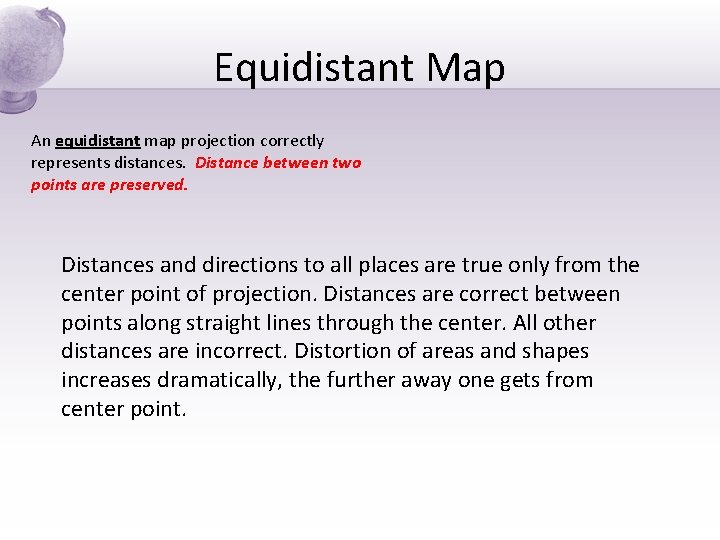 Equidistant Map

An equidistant map projection correctly represents distances. Distance between two points are preserved.

Distances and directions to all places are true only from the center point of projection. Distances are correct between points along straight lines through the center. All other distances are incorrect. Distortion of areas and shapes increases dramatically, the further away one gets from center point.